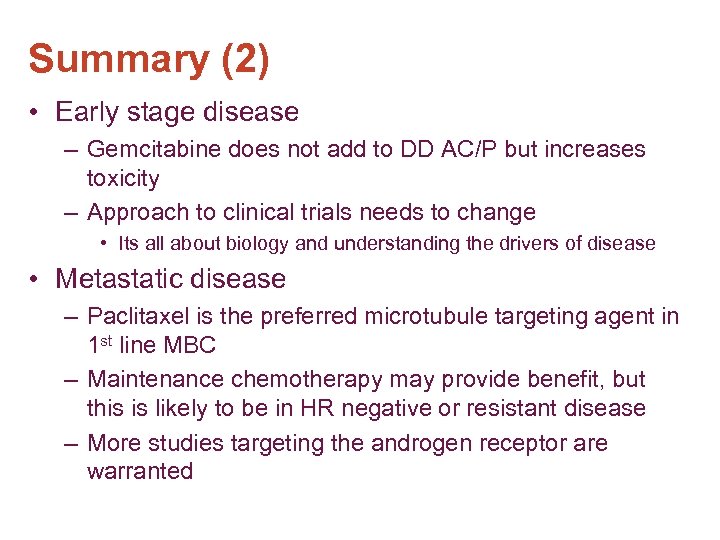 Summary (2)

• Early stage disease
– Gemcitabine does not add to DD AC/P but increases toxicity
– Approach to clinical trials needs to change
• Its all about biology and understanding the drivers of disease

• Metastatic disease
– Paclitaxel is the preferred microtubule targeting agent in 1$^{st}$ line MBC
– Maintenance chemotherapy may provide benefit, but this is likely to be in HR negative or resistant disease
– More studies targeting the androgen receptor are warranted